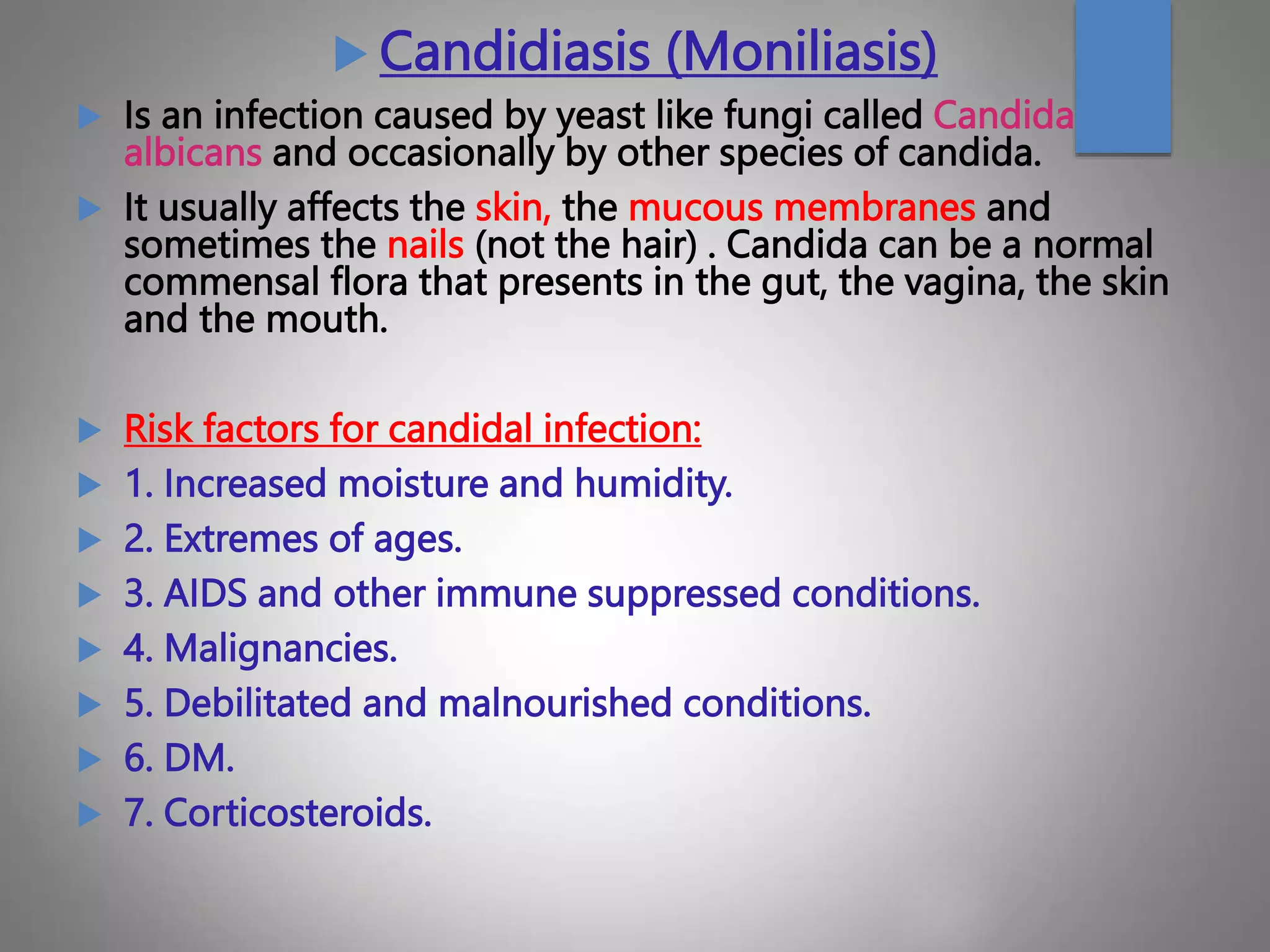 Candidiasis (Moniliasis)

Is an infection caused by yeast like fungi called Candida albicans and occasionally by other species of candida.

It usually affects the skin, the mucous membranes and sometimes the nails (not the hair) . Candida can be a normal commensal flora that presents in the gut, the vagina, the skin and the mouth.

Risk factors for candidal infection:

1. Increased moisture and humidity.

2. Extremes of ages.

3. AIDS and other immune suppressed conditions.

4. Malignancies.

5. Debilitated and malnourished conditions.

6. DM.

7. Corticosteroids.